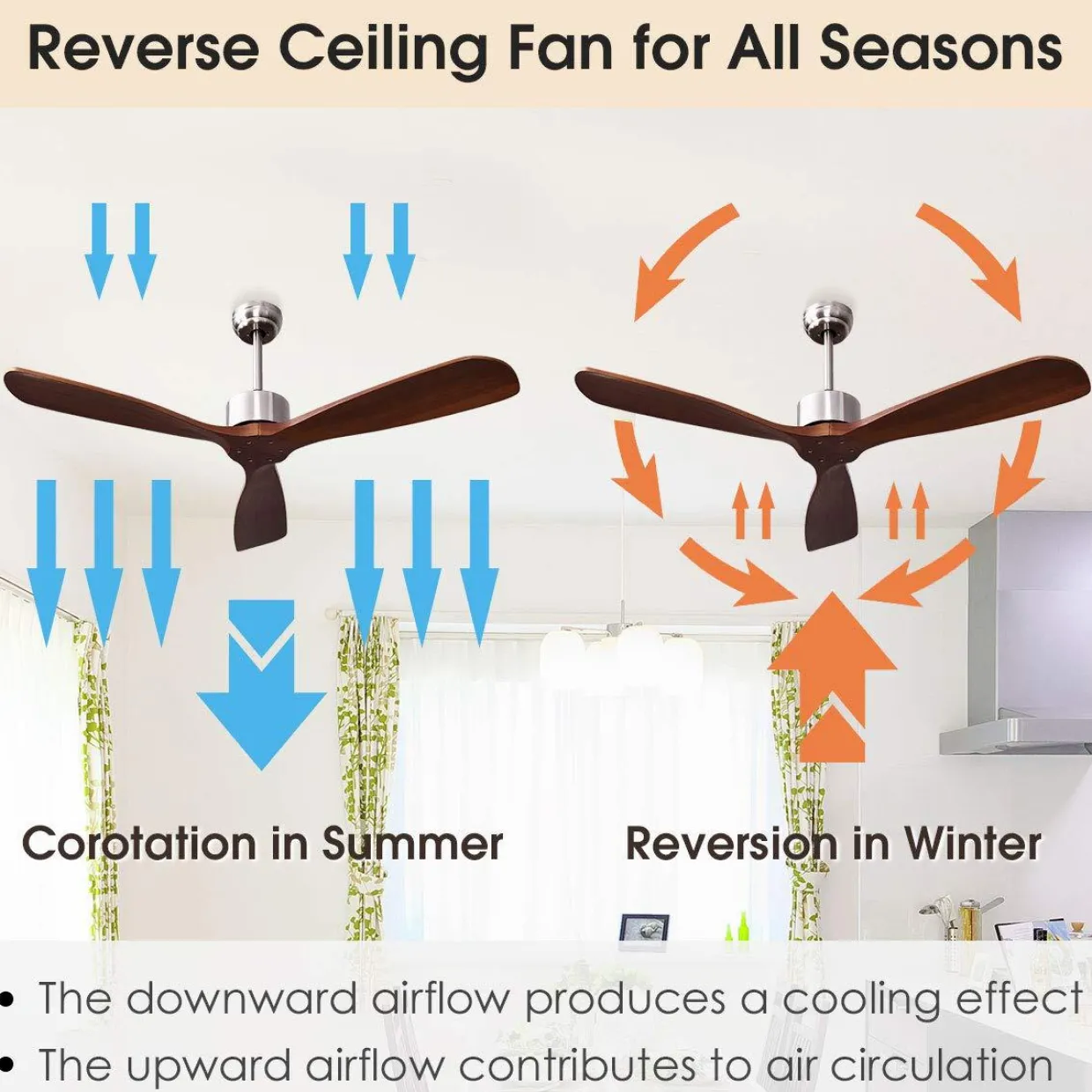 Reverse Ceiling Fan for All Seasons

Corotation in Summer

Reversion in Winter

• The downward airflow produces a cooling effect
• The upward airflow contributes to air circulation